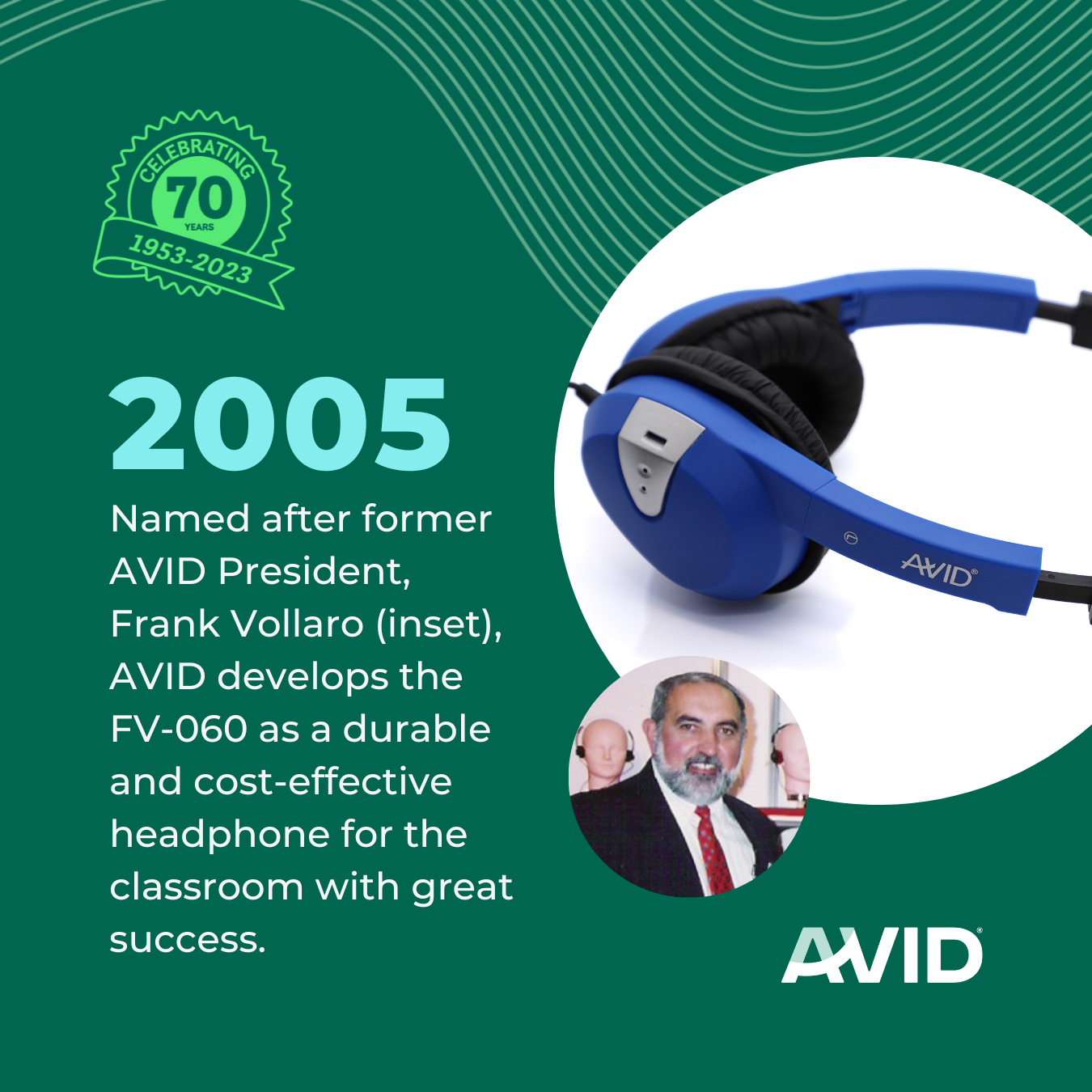 CELEBRATING
70
YEARS
1953-2023

2005

Named after former AVID President, Frank Vollaro (inset), AVID develops the FV-060 as a durable and cost-effective headphone for the classroom with great success.

AVID®

AVID®